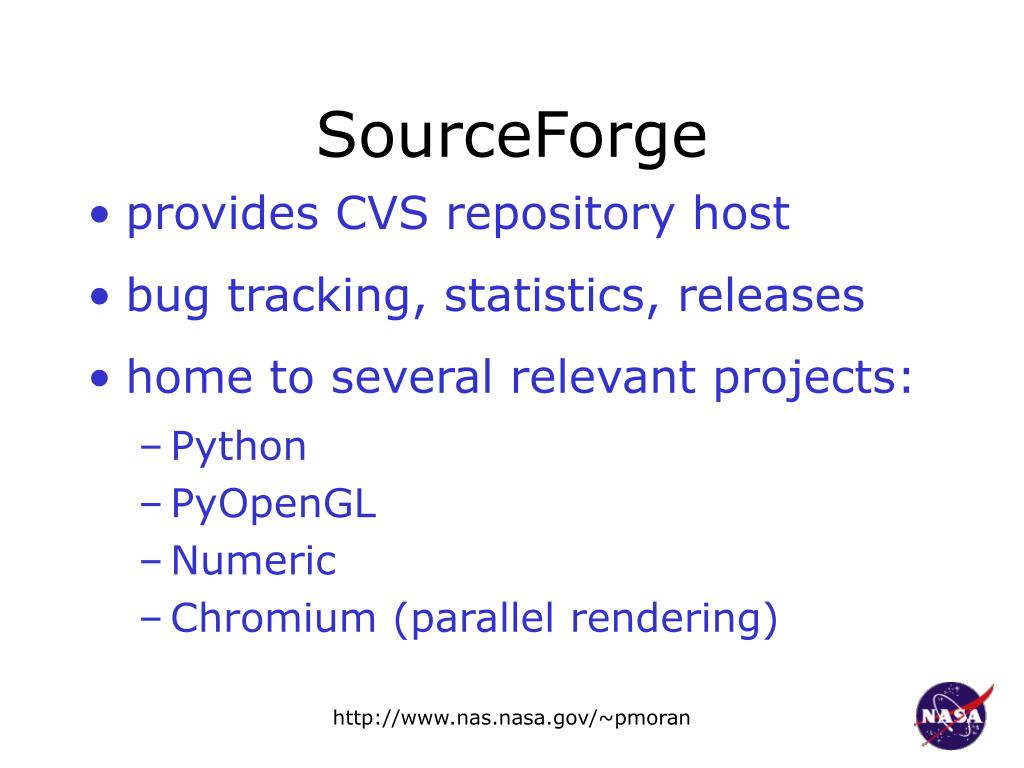 SourceForge

• provides CVS repository host
• bug tracking, statistics, releases
• home to several relevant projects:
– Python
– PyOpenGL
– Numeric
– Chromium (parallel rendering)

http://www.nas.nasa.gov/~pmoran

NASA